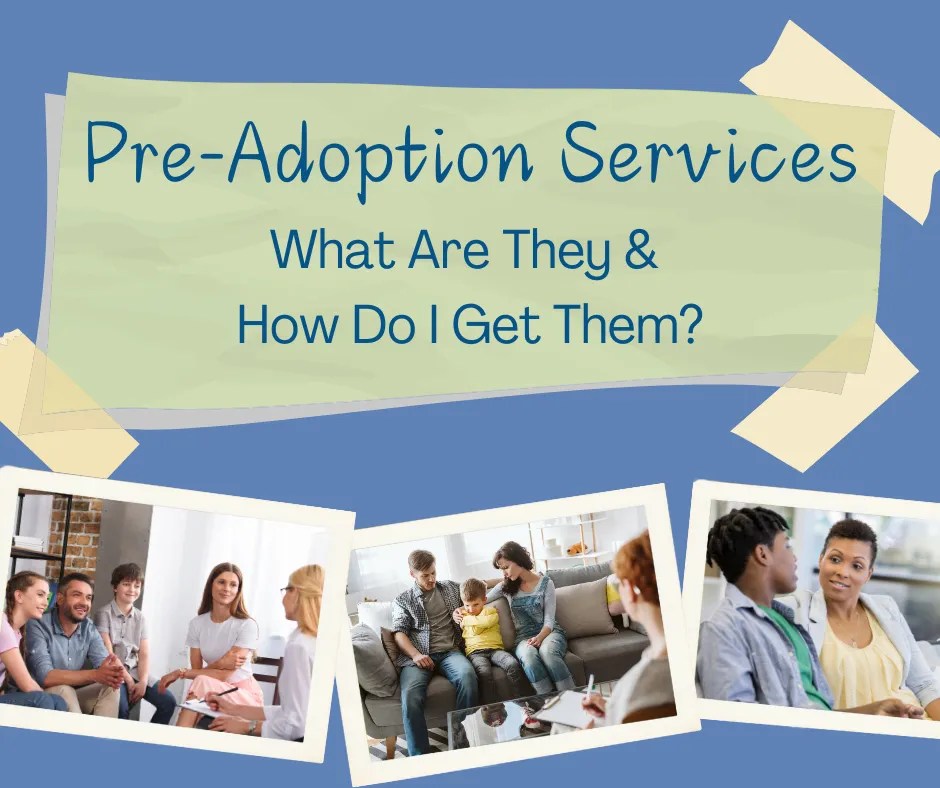 Pre-Adoption Services

What Are They &
How Do I Get Them?